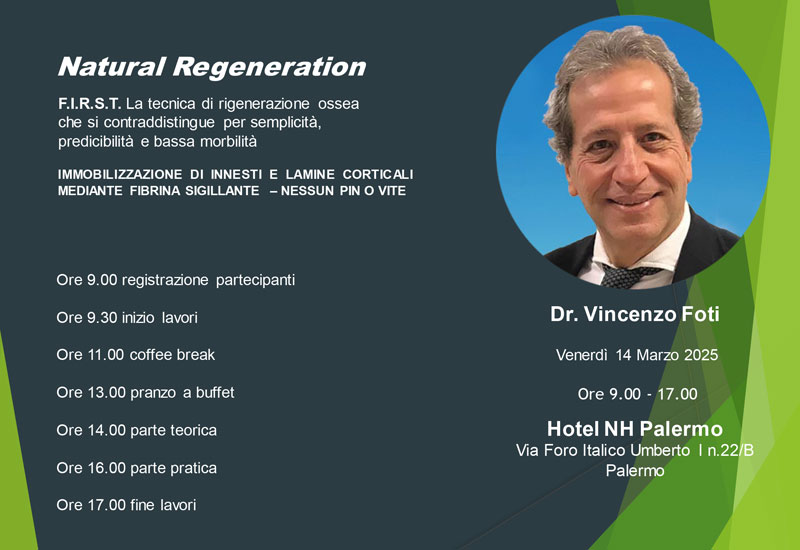 Natural Regeneration

F.I.R.S.T. La tecnica di rigenerazione ossea che si contraddistingue per semplicità, predicibilità e bassa morbilità

IMMOBILIZZAZIONE DI INNESTI E LAMINE CORTICALI MEDIANTE FIBRINA SIGILLANTE – NESSUN PIN O VITE

Ore 9.00 registrazione partecipanti

Ore 9.30 inizio lavori

Ore 11.00 coffee break

Ore 13.00 pranzo a buffet

Ore 14.00 parte teorica

Ore 16.00 parte pratica

Ore 17.00 fine lavori

Dr. Vincenzo Foti

Venerdì 14 Marzo 2025

Ore 9.00 - 17.00

Hotel NH Palermo
Via Foro Italico Umberto I n.22/B
Palermo